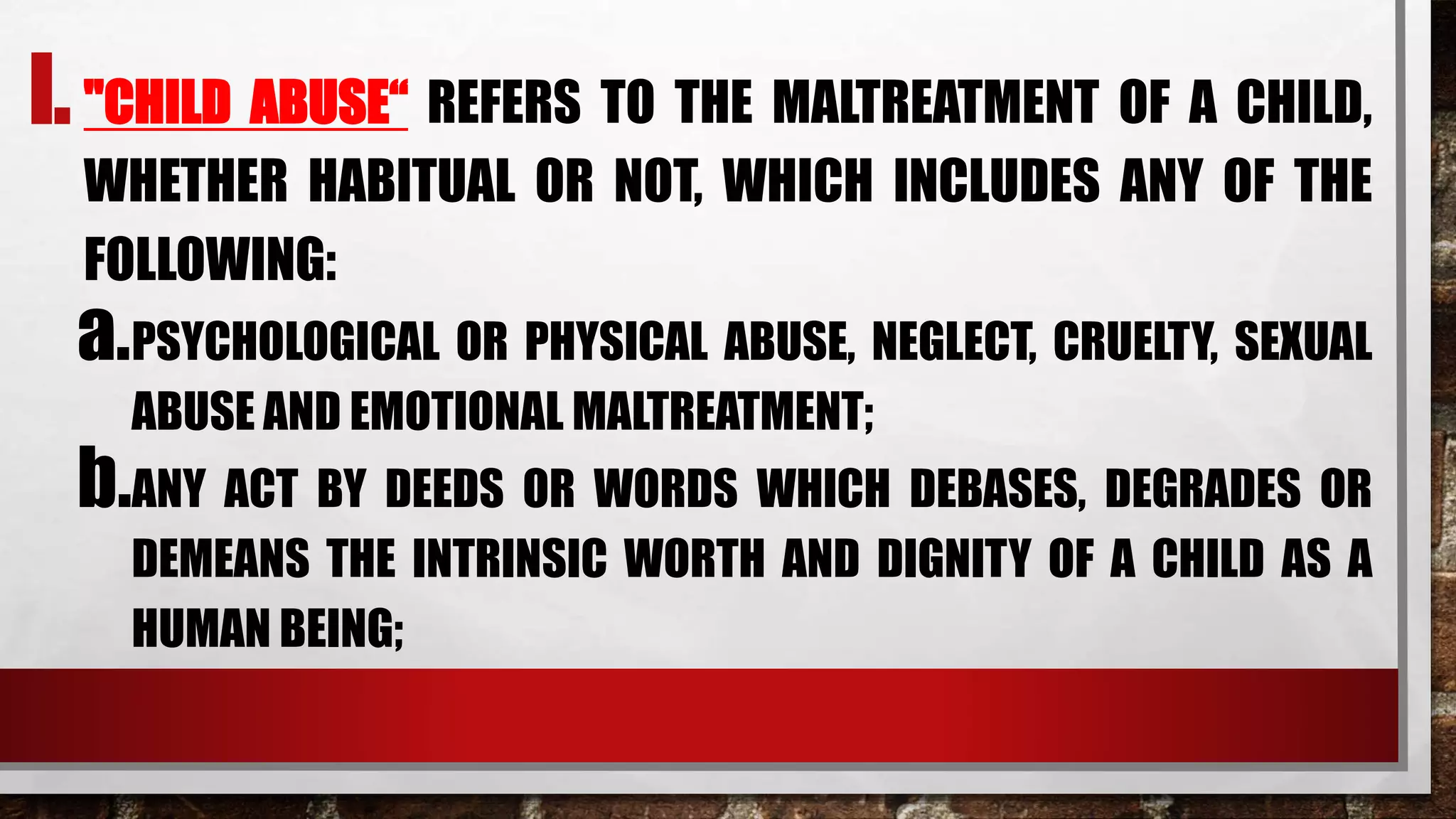 I. "CHILD ABUSE“ REFERS TO THE MALTREATMENT OF A CHILD, WHETHER HABITUAL OR NOT, WHICH INCLUDES ANY OF THE FOLLOWING:

a. PSYCHOLOGICAL OR PHYSICAL ABUSE, NEGLECT, CRUELTY, SEXUAL ABUSE AND EMOTIONAL MALTREATMENT;

b. ANY ACT BY DEEDS OR WORDS WHICH DEBASES, DEGRADES OR DEMEANS THE INTRINSIC WORTH AND DIGNITY OF A CHILD AS A HUMAN BEING;